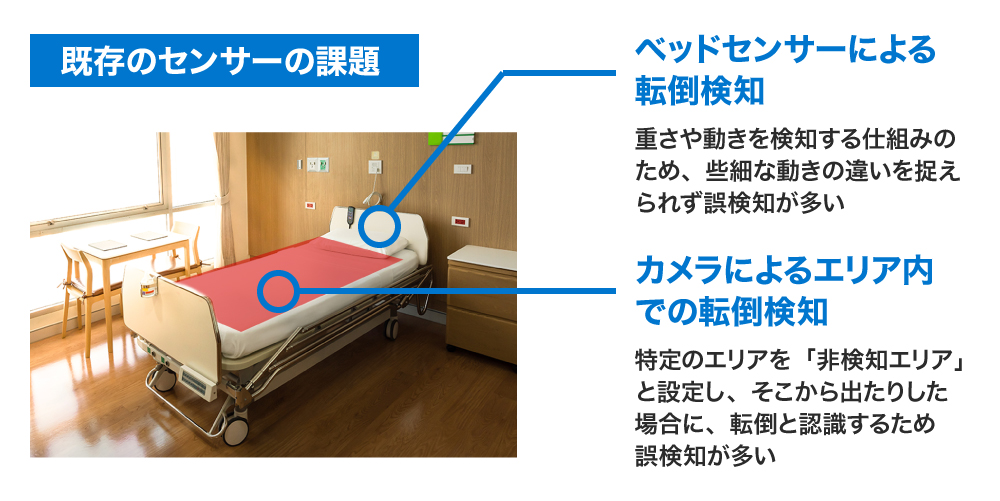 既存のセンサーの課題

ベッドセンサーによる転倒検知

重さや動きを検知する仕組みのため、些細な動きの違いを捉えられず誤検知が多い

カメラによるエリア内での転倒検知

特定のエリアを「非検知エリア」と設定し、そこから出たりした場合に、転倒と認識するため誤検知が多い